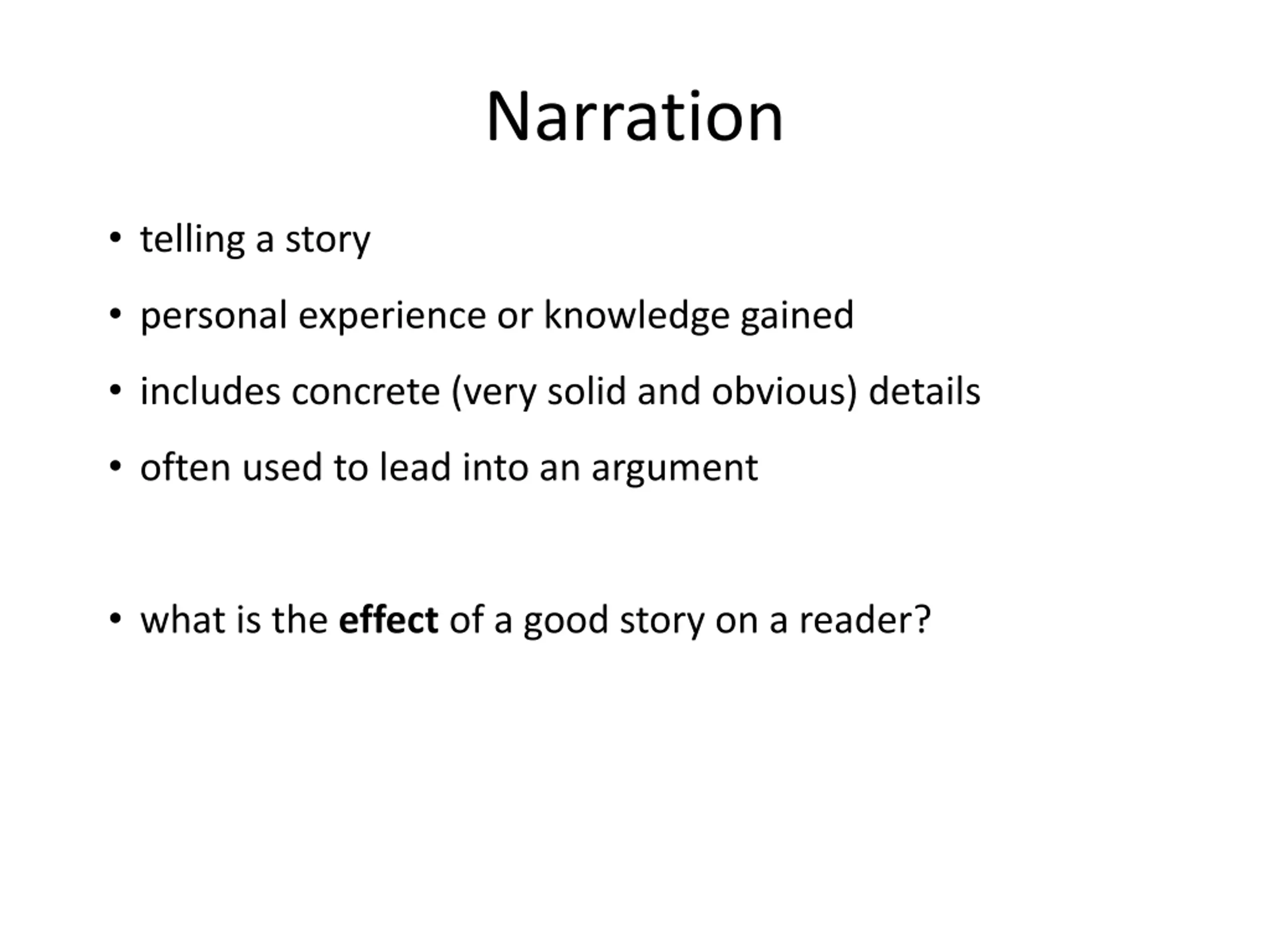 Narration

• telling a story
• personal experience or knowledge gained
• includes concrete (very solid and obvious) details
• often used to lead into an argument

• what is the **effect** of a good story on a reader?